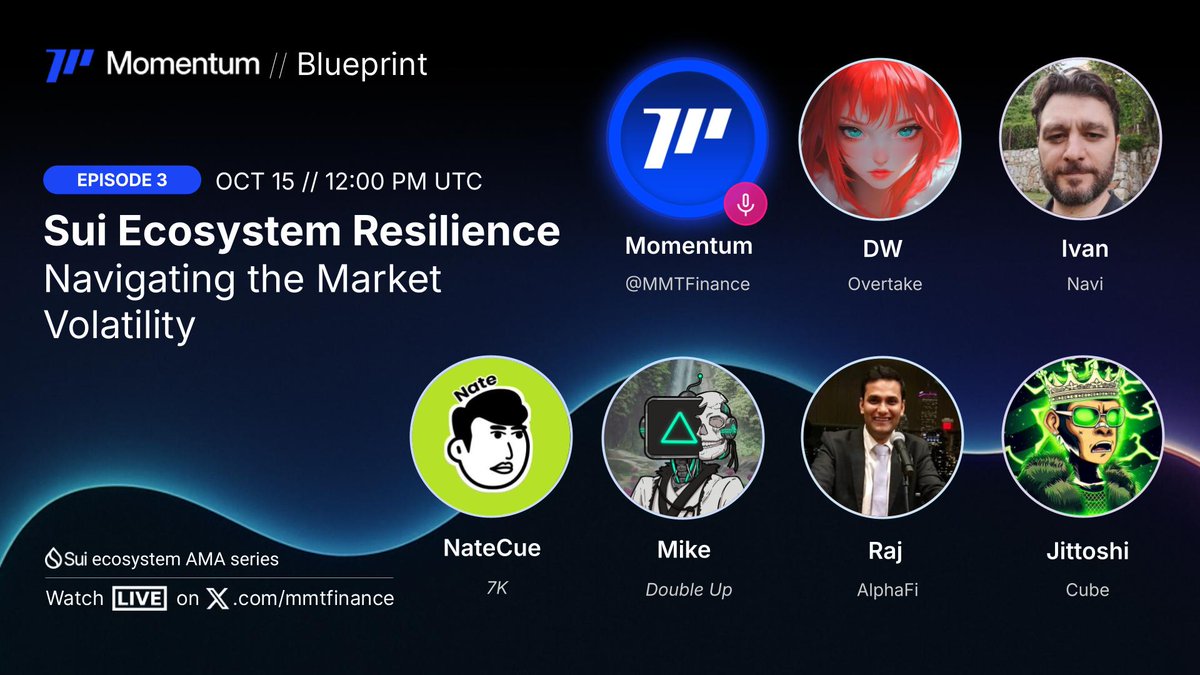 Momentum // Blueprint

EPISODE 3 OCT 15 // 12:00 PM UTC

Sui Ecosystem Resilience
Navigating the Market Volatility

Momentum
@MMTFinance

DW
Overtake

Ivan
Navi

Nate

NateCue
7K

Mike
Double Up

Raj
AlphaFi

Jittoshi
Cube

Sui ecosystem AMA series

Watch LIVE on X.com/mmtfinance